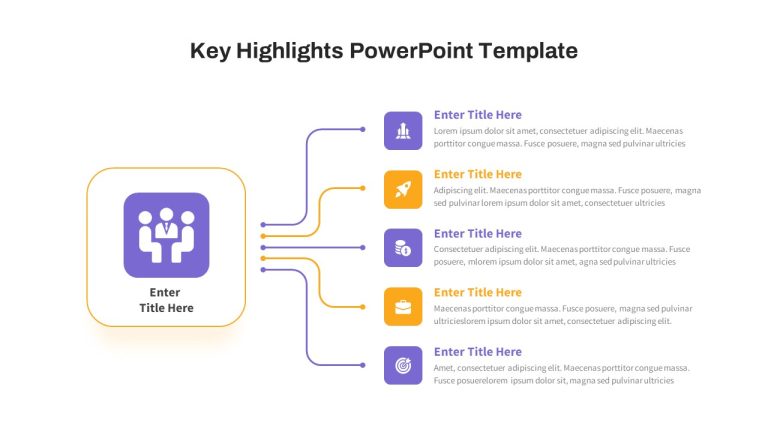 Key Highlights PowerPoint Template

Enter Title Here

Enter Title Here
Lorem ipsum dolor sit amet, consectetuer adipiscing elit. Maecenas porttitor congue massa. Fusce posuere, magna sed pulvinar ultricies

Enter Title Here
Adipiscing elit. Maecenas porttitor congue massa. Fusce posuere, magna sed pulvinar lorem ipsum dolor sit amet, consectetuer ultricies

Enter Title Here
Consectetuer adipiscing elit. Maecenas porttitor congue massa. Fusce posuere, mlorem ipsum dolor sit amet, agna sed pulvinar ultricies

Enter Title Here
Maecenas porttitor congue massa. Fusce posuere, magna sed pulvinar ultricieslorem ipsum dolor sit amet, consectetuer adipiscing elit.

Enter Title Here
Amet, consectetuer adipiscing elit. Maecenas porttitor congue massa. Fusce posuerelorem ipsum dolor sit, magna sed pulvinar ultricies